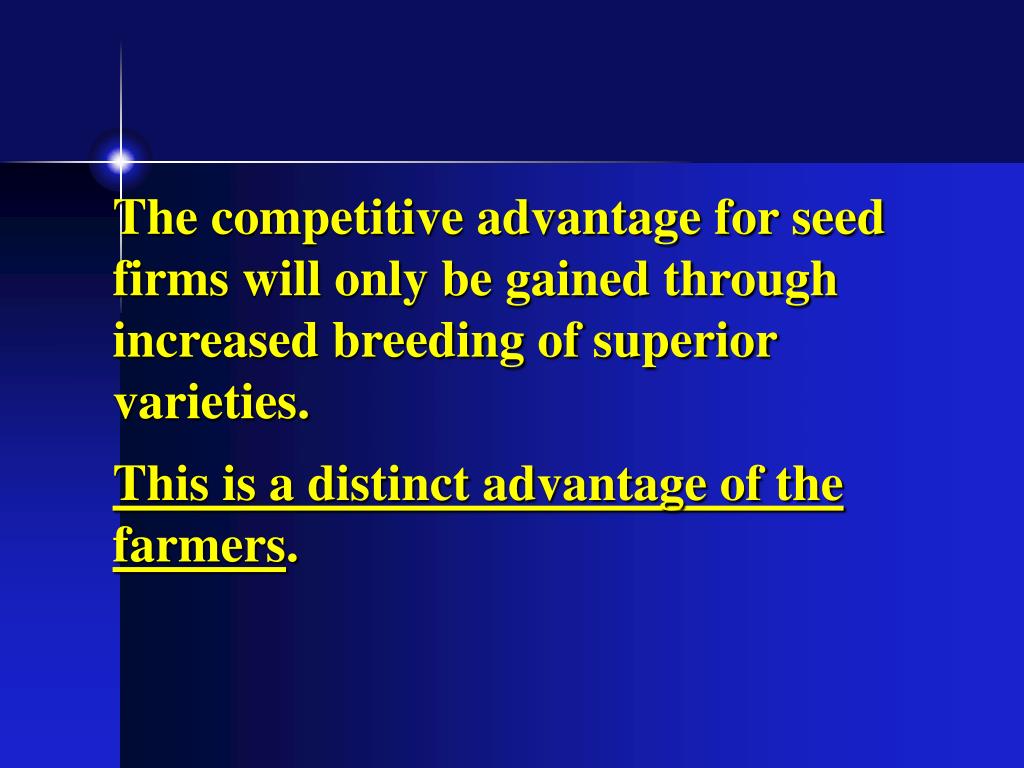 The competitive advantage for seed firms will only be gained through increased breeding of superior varieties.

This is a distinct advantage of the farmers.